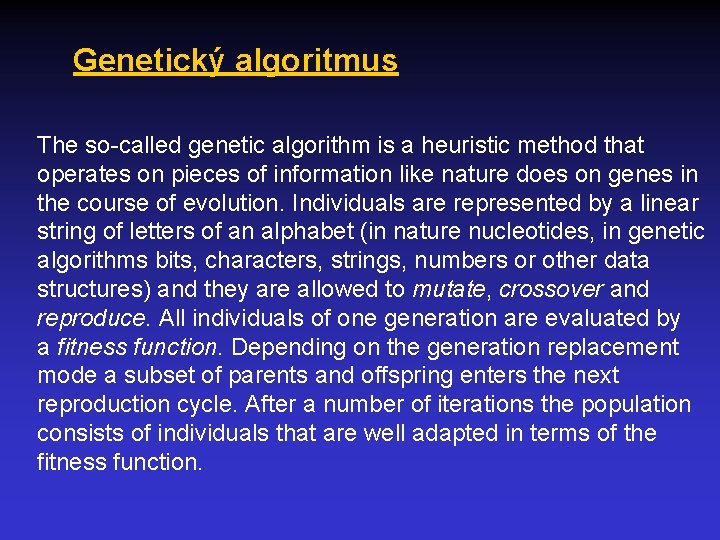 Genetický algoritmus

The so-called genetic algorithm is a heuristic method that operates on pieces of information like nature does on genes in the course of evolution. Individuals are represented by a linear string of letters of an alphabet (in nature nucleotides, in genetic algorithms bits, characters, strings, numbers or other data structures) and they are allowed to mutate, crossover and reproduce. All individuals of one generation are evaluated by a fitness function. Depending on the generation replacement mode a subset of parents and offspring enters the next reproduction cycle. After a number of iterations the population consists of individuals that are well adapted in terms of the fitness function.